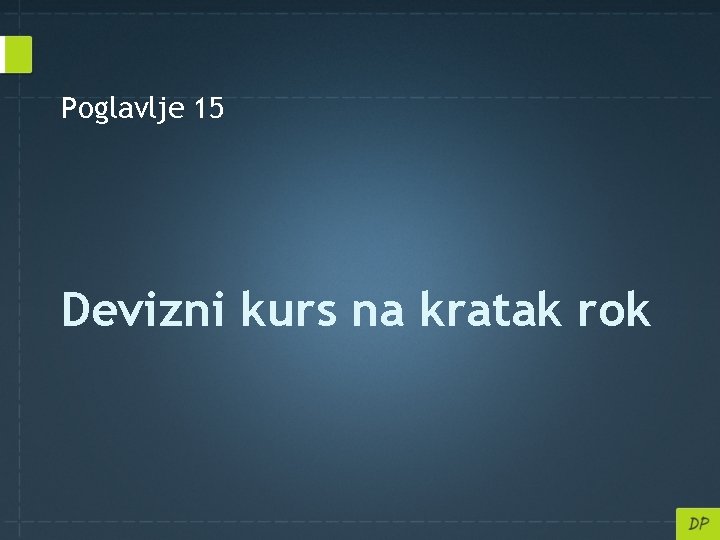 Poglavlje 15

Devizni kurs na kratak rok

DP